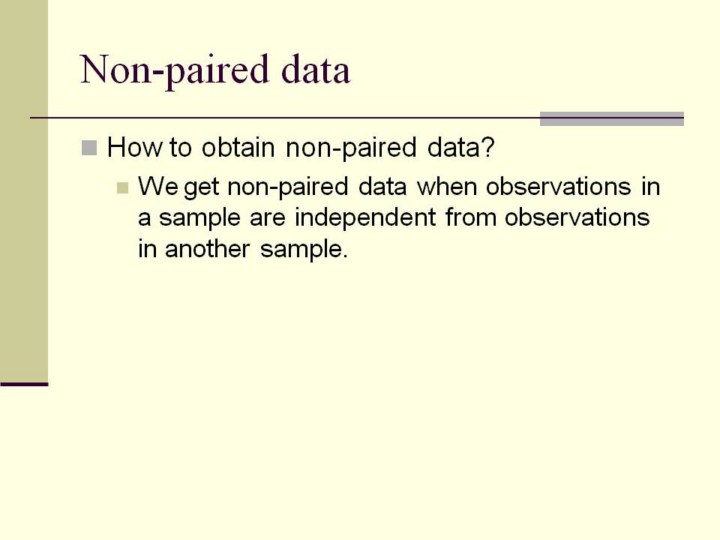 Non-paired data

How to obtain non-paired data?

We get non-paired data when observations in a sample are independent from observations in another sample.